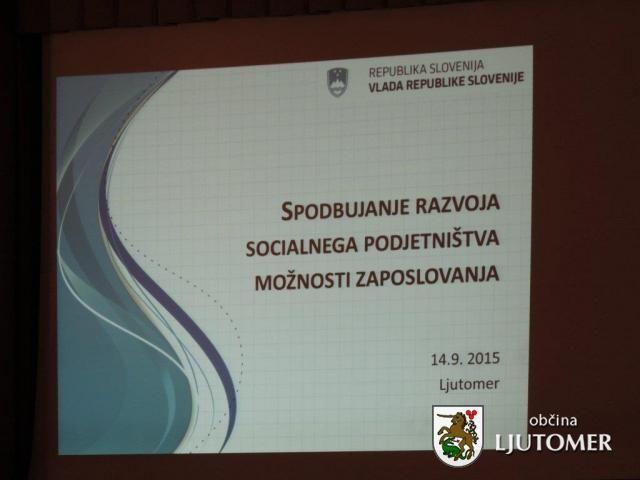 REPUBLIKA SLOVENIJA
VLADA REPUBLIKE SLOVENIJE

SPODBUJANJE RAZVOJA SOCIALNEGA PODJETNIŠTVA MOŽNOSTI ZAPOSLOVANJA

14.9. 2015
Ljutomer

občina
LJUTOMER